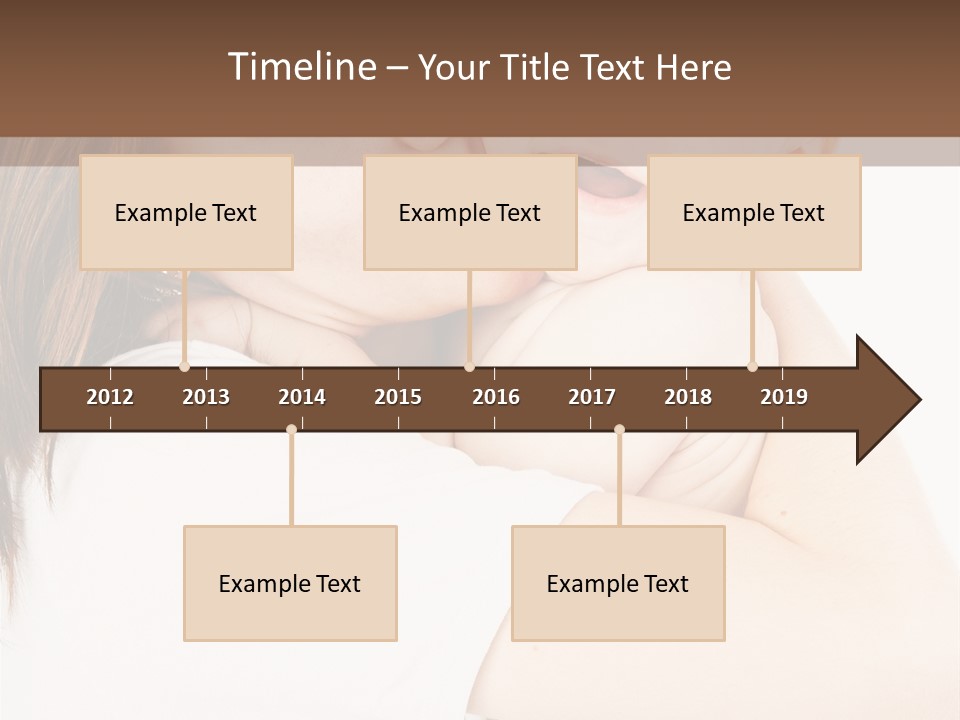 Timeline – Your Title Text Here

Example Text

Example Text

Example Text

2012 2013 2014 2015 2016 2017 2018 2019

Example Text

Example Text